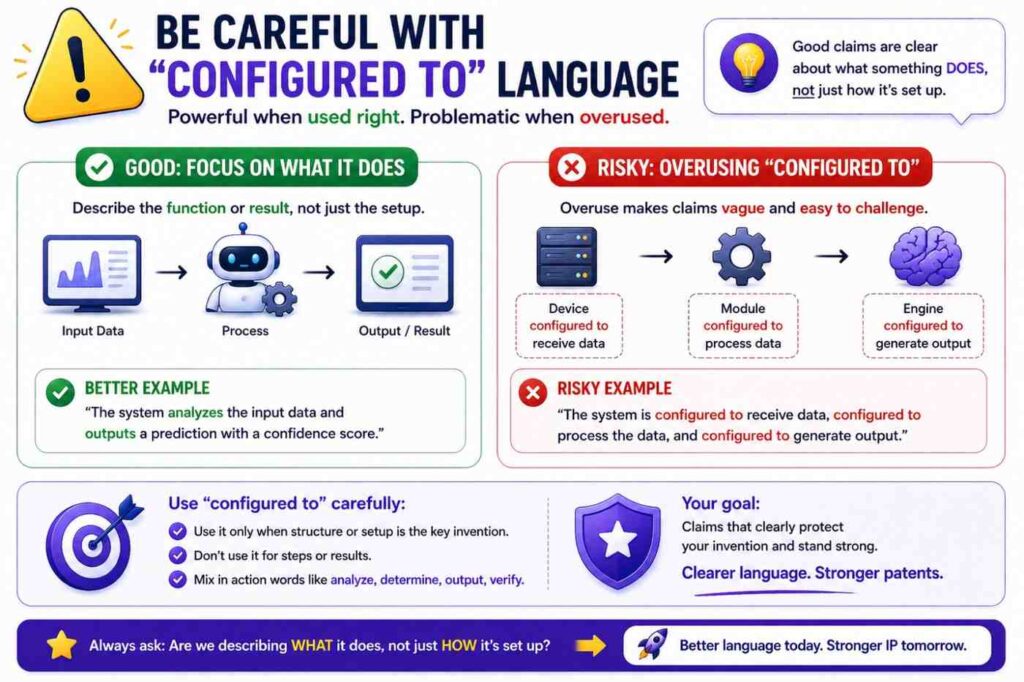 BE CAREFUL WITH "CONFIGURED TO" LANGUAGE

Powerful when used right. Problematic when overused.

Good claims are clear about what something DOES, not just how it's set up.

GOOD: FOCUS ON WHAT IT DOES

Describe the function or result, not just the setup.

Input Data

Process

Output / Result

BETTER EXAMPLE

"The system analyzes the input data and outputs a prediction with a confidence score."

RISKY: OVERUSING "CONFIGURED TO"

Overuse makes claims vague and easy to challenge.

Device configured to receive data

Module configured to process data

Engine configured to generate output

RISKY EXAMPLE

"The system is configured to receive data, configured to process the data, and configured to generate output."

Use "configured to" carefully:

Use it only when structure or setup is the key invention.

Don't use it for steps or results.

Mix in action words like analyze, determine, output, verify.

Your goal:

Claims that clearly protect your invention and stand strong.

Clearer language. Stronger patents.

Always ask: Are we describing WHAT it does, not just HOW it's set up?

Better language today. Stronger IP tomorrow.